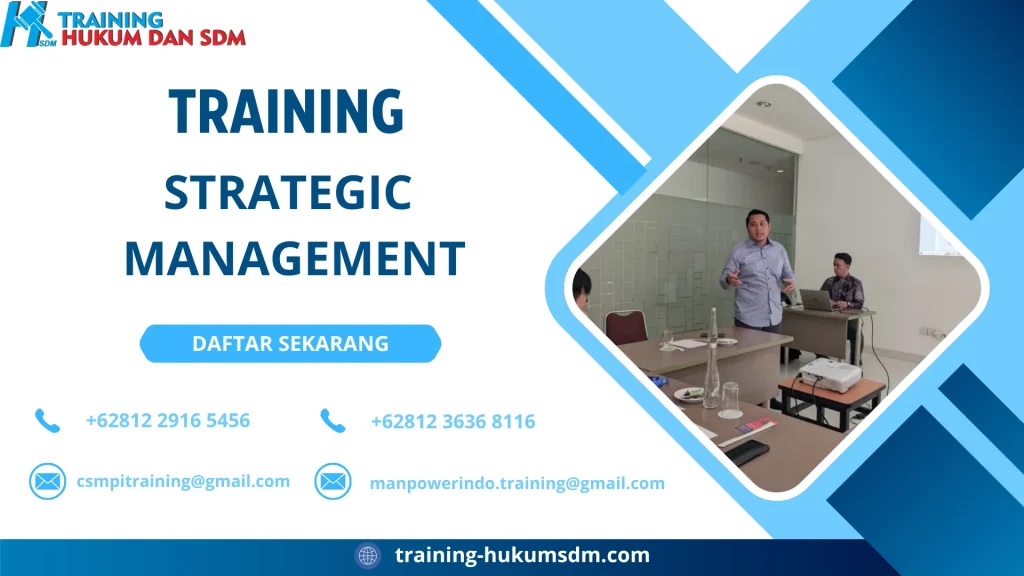 SDM TRAINING HUKUM DAN SDM

TRAINING

STRATEGIC MANAGEMENT

DAFTAR SEKARANG

+62812 2916 5456

+62812 3636 8116

csmpitraining@gmail.com

manpowerindo.training@gmail.com

training-hukumsdm.com